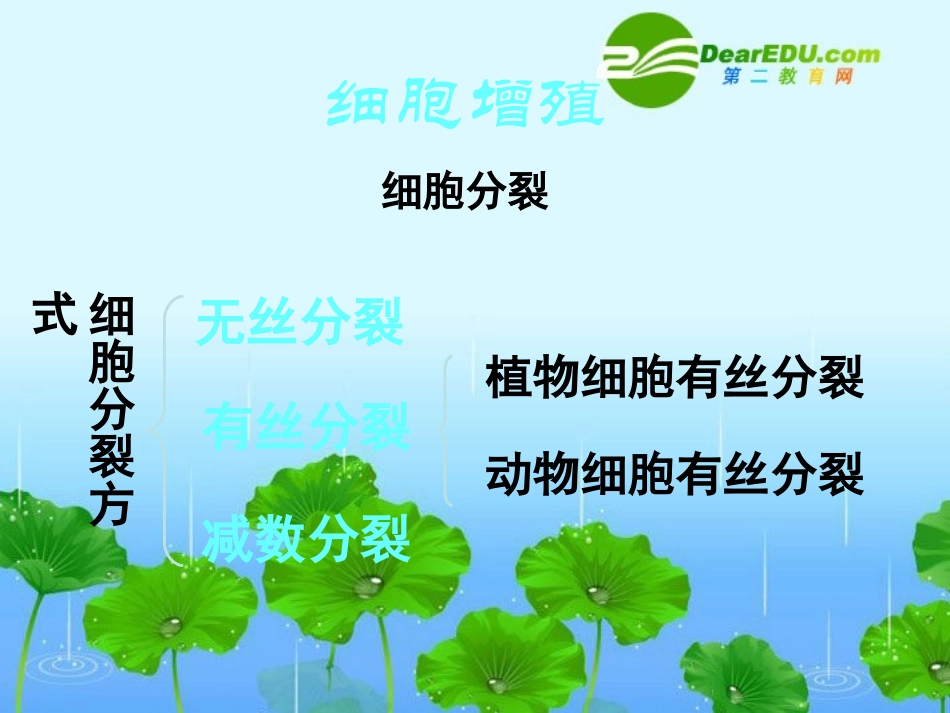 DearEDU.com
第二教育网

细胞增殖

细胞分裂

细胞分裂方式

无丝分裂

有丝分裂

减数分裂

植物细胞有丝分裂

动物细胞有丝分裂